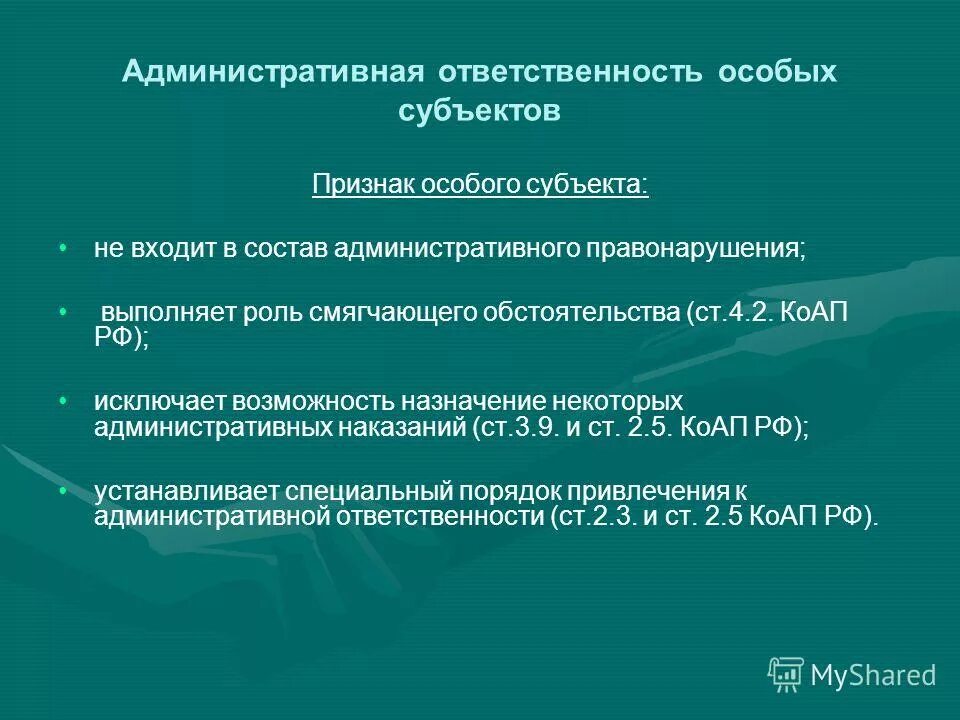 Административная ответственность особых субъектов

Признак особого субъекта:

• не входит в состав административного правонарушения;

• выполняет роль смягчающего обстоятельства (ст.4.2. КоАП РФ);

• исключает возможность назначение некоторых административных наказаний (ст.3.9. и ст. 2.5. КоАП РФ);

• устанавливает специальный порядок привлечения к административной ответственности (ст.2.3. и ст. 2.5 КоАП РФ).

MyShared